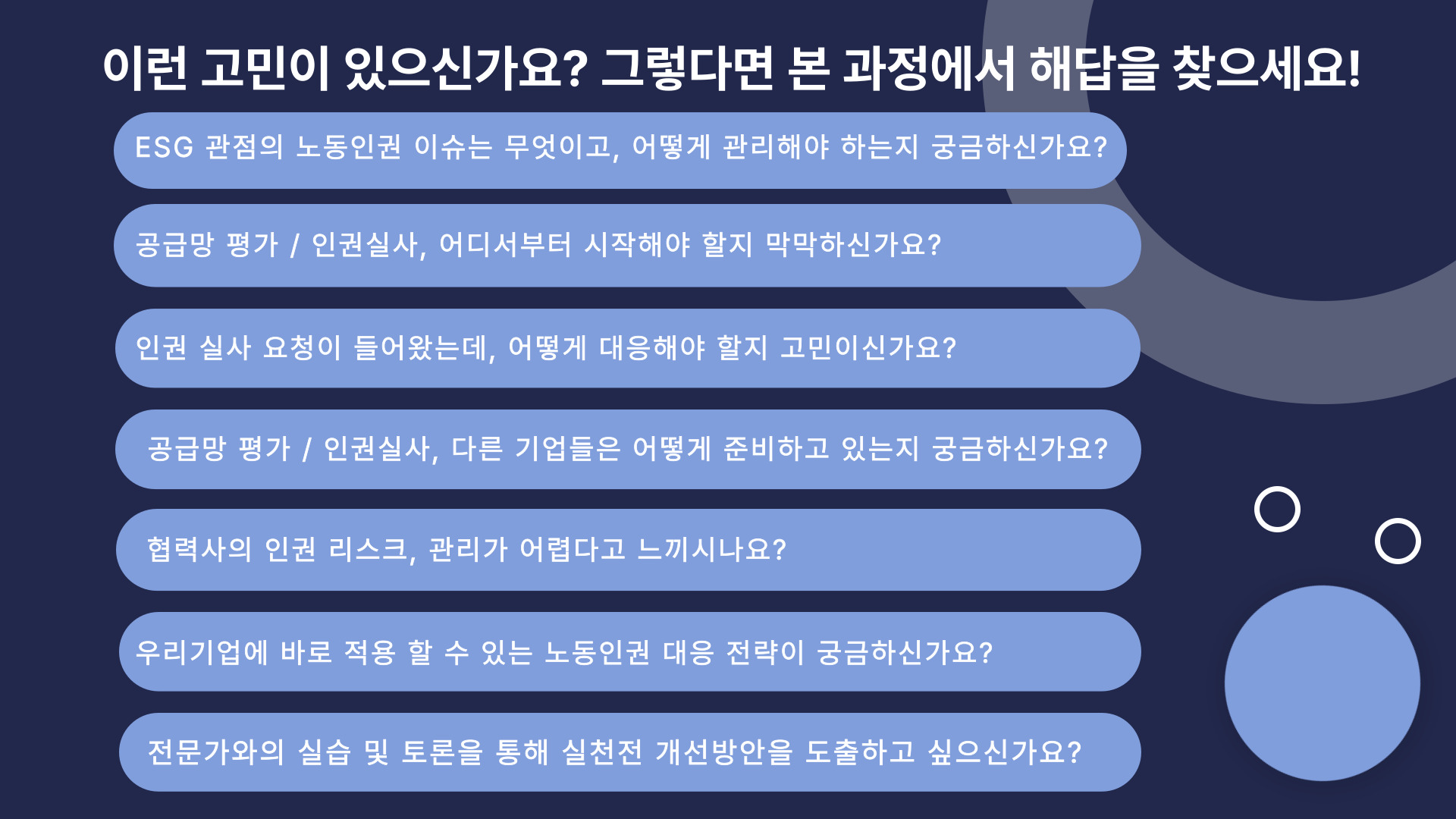 이런 고민이 있으신가요? 그렇다면 본 과정에서 해답을 찾으세요!

ESG 관점의 노동인권 이슈는 무엇이고, 어떻게 관리해야 하는지 궁금하신가요?

공급망 평가 / 인권실사, 어디서부터 시작해야 할지 막막하신가요?

인권 실사 요청이 들어왔는데, 어떻게 대응해야 할지 고민이신가요?

공급망 평가 / 인권실사, 다른 기업들은 어떻게 준비하고 있는지 궁금하신가요?

협력사의 인권 리스크, 관리가 어렵다고 느끼시나요?

우리기업에 바로 적용 할 수 있는 노동인권 대응 전략이 궁금하신가요?

전문가와의 실습 및 토론을 통해 실천전 개선방안을 도출하고 싶으신가요?